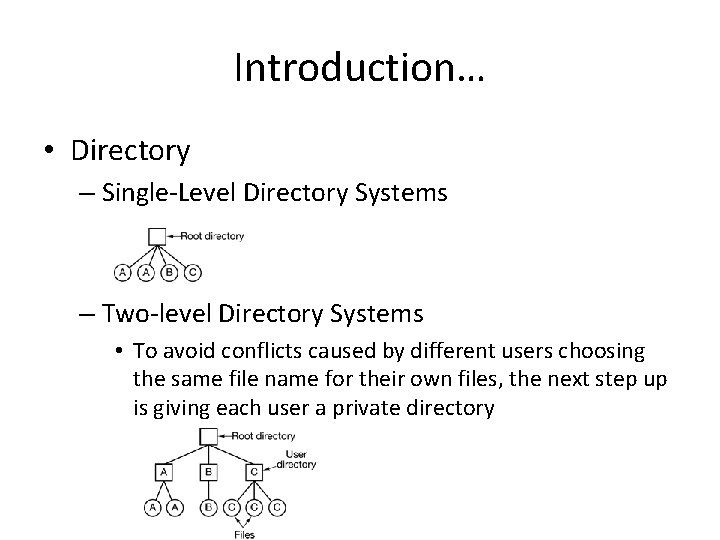 Introduction…

• Directory

– Single-Level Directory Systems

Root directory

A A B C

– Two-level Directory Systems

• To avoid conflicts caused by different users choosing the same file name for their own files, the next step up is giving each user a private directory

Root directory

User directory

A B C

A A B C C C

Files